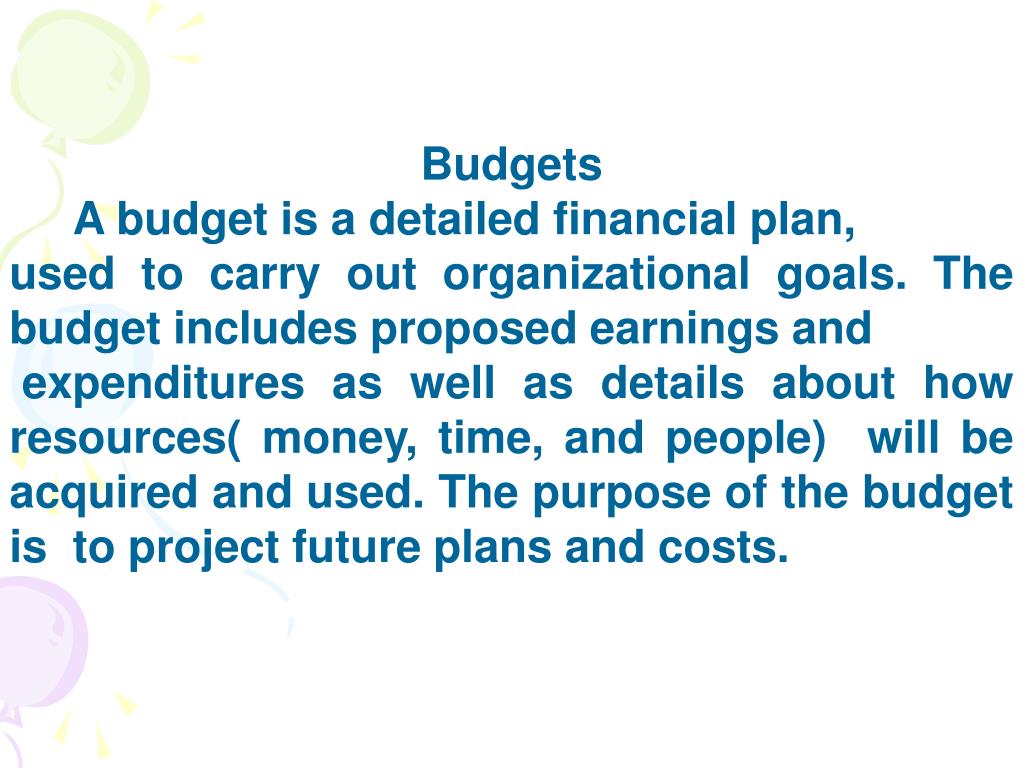 Budgets

A budget is a detailed financial plan, used to carry out organizational goals. The budget includes proposed earnings and expenditures as well as details about how resources( money, time, and people) will be acquired and used. The purpose of the budget is to project future plans and costs.